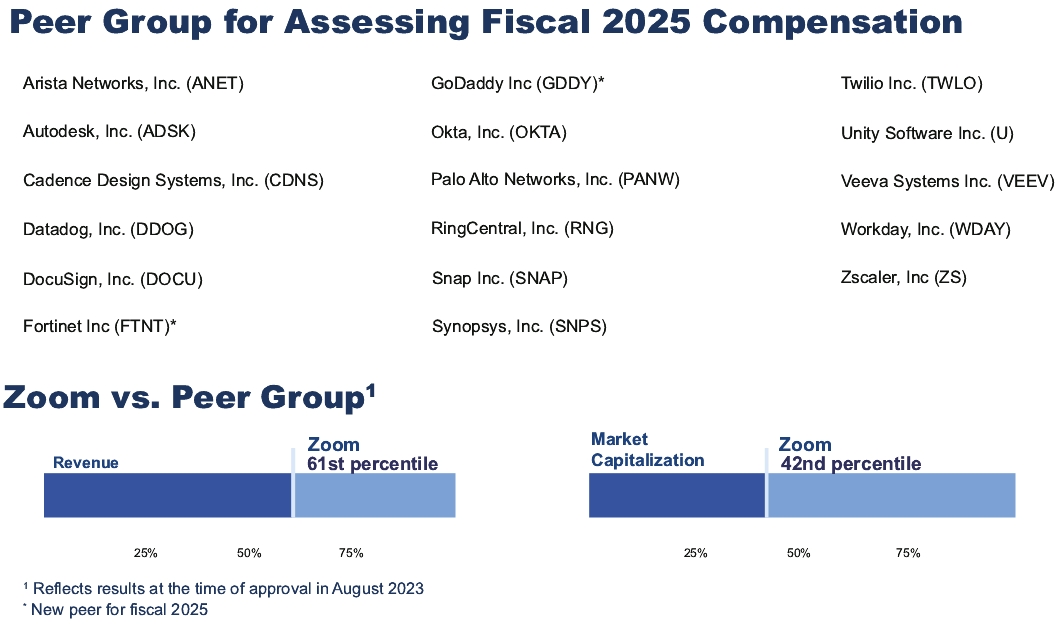 Peer Group for Assessing Fiscal 2025 Compensation

Arista Networks, Inc. (ANET)

Autodesk, Inc. (ADSK)

Cadence Design Systems, Inc. (CDNS)

Datadog, Inc. (DDOG)

DocuSign, Inc. (DOCU)

Fortinet Inc (FTNT)*

GoDaddy Inc (GDDY)*

Okta, Inc. (OKTA)

Palo Alto Networks, Inc. (PANW)

RingCentral, Inc. (RNG)

Snap Inc. (SNAP)

Synopsys, Inc. (SNPS)

Twilio Inc. (TWLO)

Unity Software Inc. (U)

Veeva Systems Inc. (VEEV)

Workday, Inc. (WDAY)

Zscaler, Inc (ZS)

Zoom vs. Peer Group$^1$

Revenue

Zoom 61st percentile

25% 50% 75%

Market Capitalization

Zoom 42nd percentile

25% 50% 75%

$^1$ Reflects results at the time of approval in August 2023
* New peer for fiscal 2025